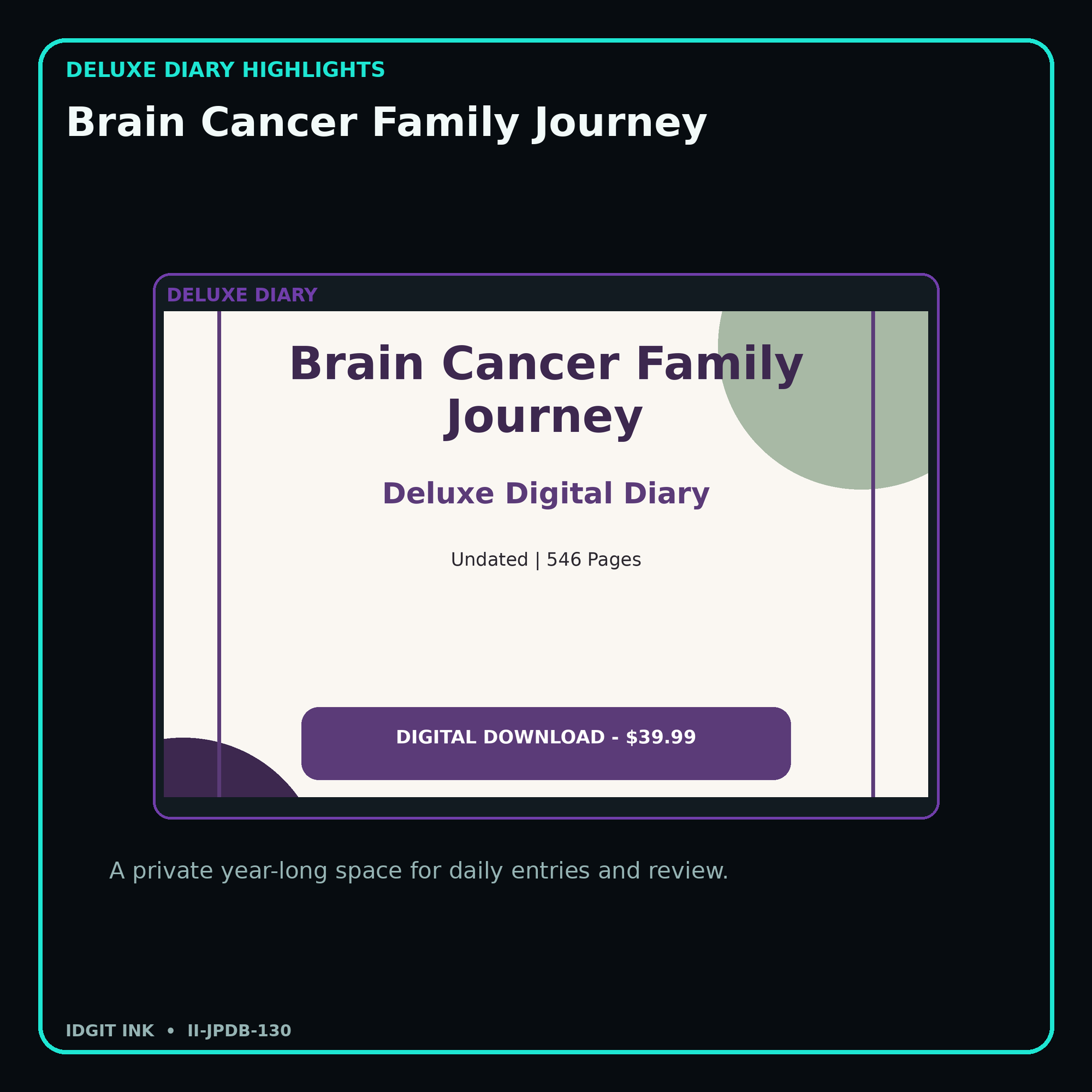 DELUXE DIARY HIGHLIGHTS

Brain Cancer Family Journey

DELUXE DIARY

Brain Cancer Family Journey

Deluxe Digital Diary

Undated | 546 Pages

DIGITAL DOWNLOAD - $39.99

A private year-long space for daily entries and review.

IDGIT INK • II-JPDB-130